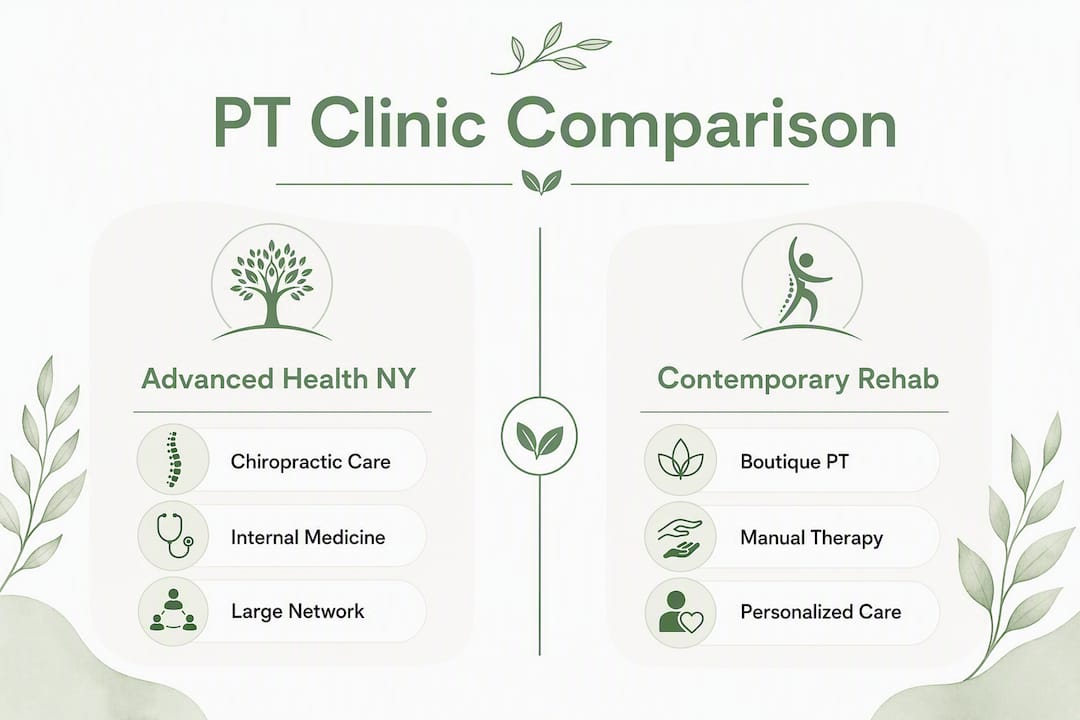 PT Clinic Comparison

Advanced Health NY

Chiropractic Care

Internal Medicine

Large Network

Contemporary Rehab

Boutique PT

Manual Therapy

Personalized Care